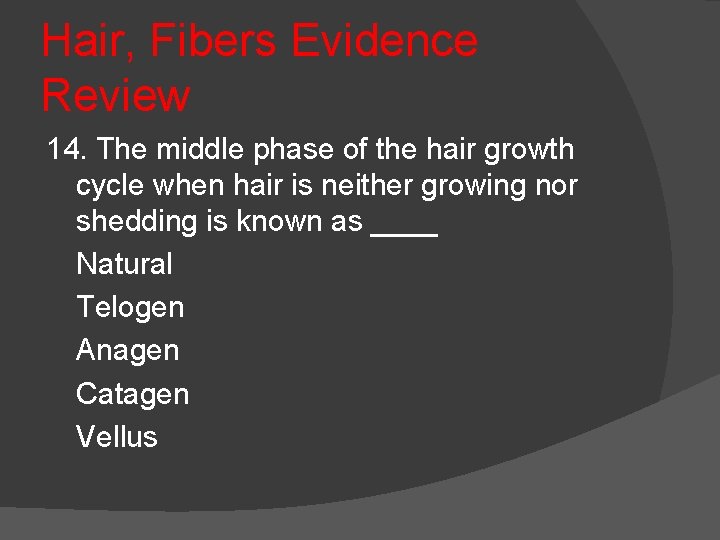 Hair, Fibers Evidence Review

14. The middle phase of the hair growth cycle when hair is neither growing nor shedding is known as ____

Natural

Telogen

Anagen

Catagen

Vellus